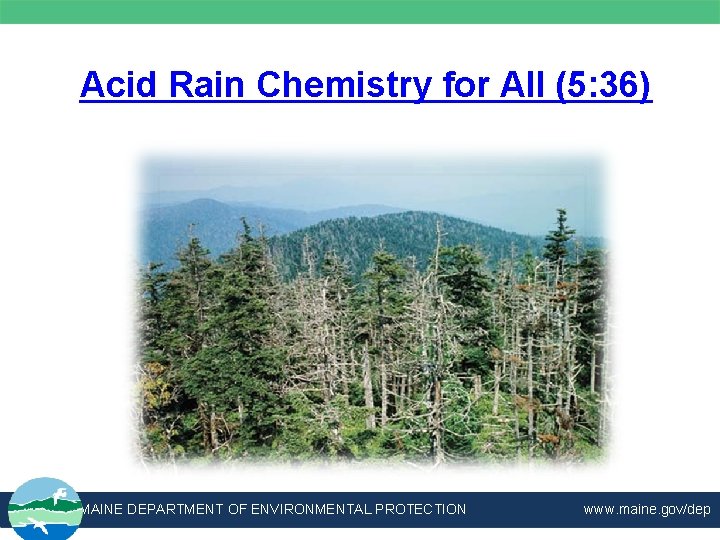 Acid Rain Chemistry for All (5:36)

MAINE DEPARTMENT OF ENVIRONMENTAL PROTECTION

www.maine.gov/dep